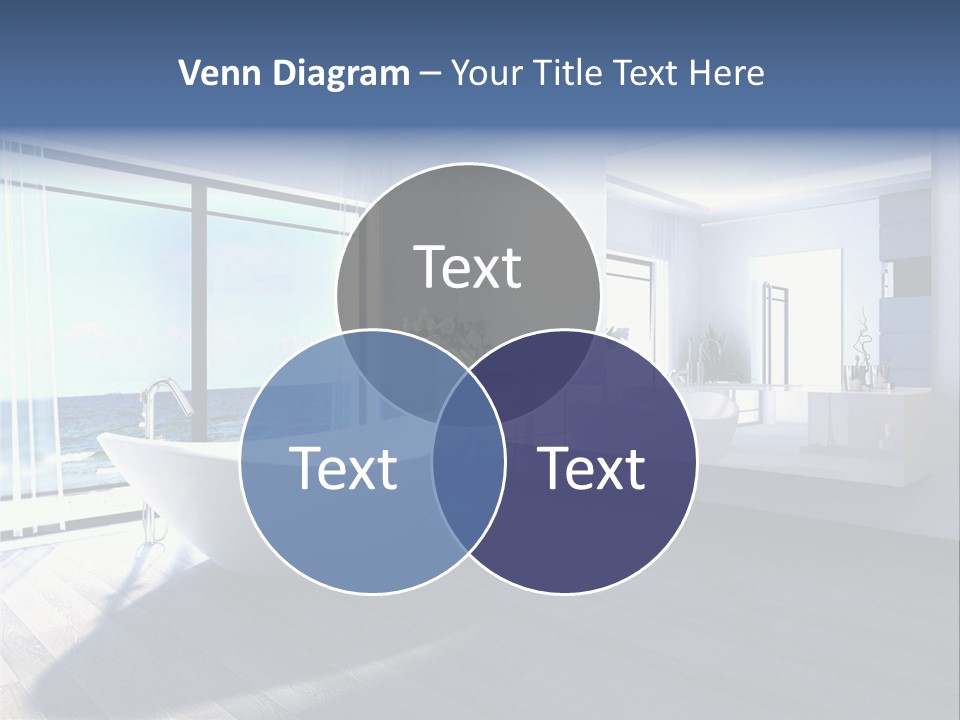 Venn Diagram – Your Title Text Here

Text

Text

Text